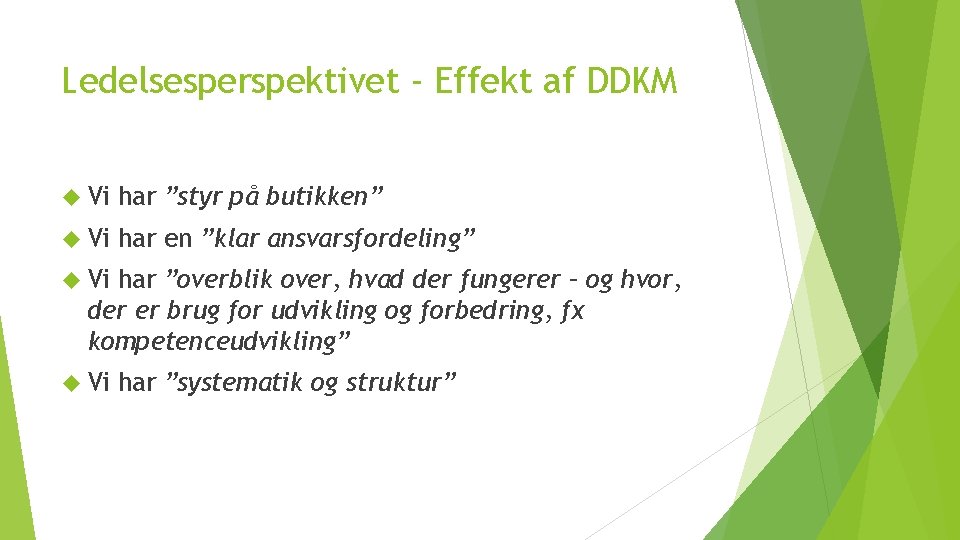 Ledelsesperspektivet - Effekt af DDKM

Vi har ”styr på butikken”

Vi har en ”klar ansvarsfordeling”

Vi har ”overblik over, hvad der fungerer – og hvor, der er brug for udvikling og forbedring, fx kompetenceudvikling”

Vi har ”systematik og struktur”